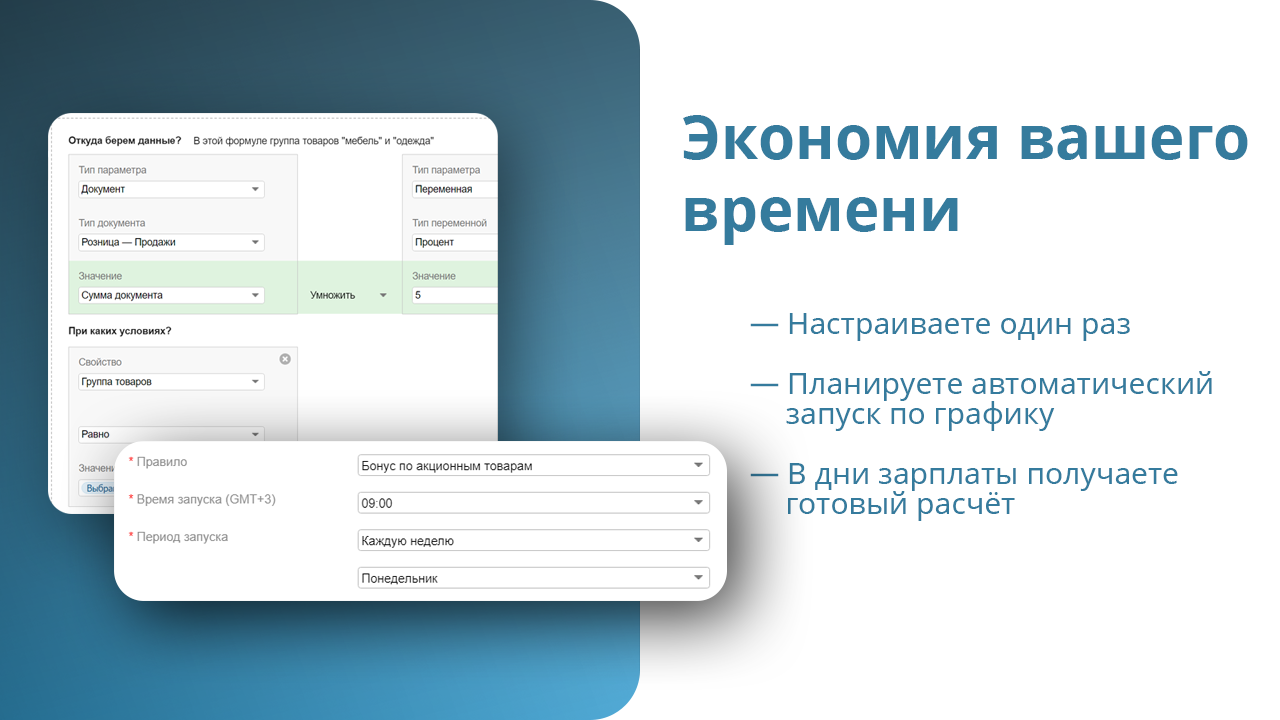 Откуда берем данные? В этой формуле группа товаров "мебель" и "одежда"

Тип параметра
Документ

Тип документа
Розница — Продажи

Значение
Сумма документа

Умножить

Тип параметра
Переменная

Тип переменной
Процент

Значение
5

При каких условиях?

Свойство
Группа товаров

Равно

Значени
Выбра

* Правило
Бонус по акционным товарам

* Время запуска (GMT+3)
09:00

* Период запуска
Каждую неделю

Понедельник

Экономия вашего времени

— Настраиваете один раз

— Планируете автоматический запуск по графику

— В дни зарплаты получаете готовый расчёт